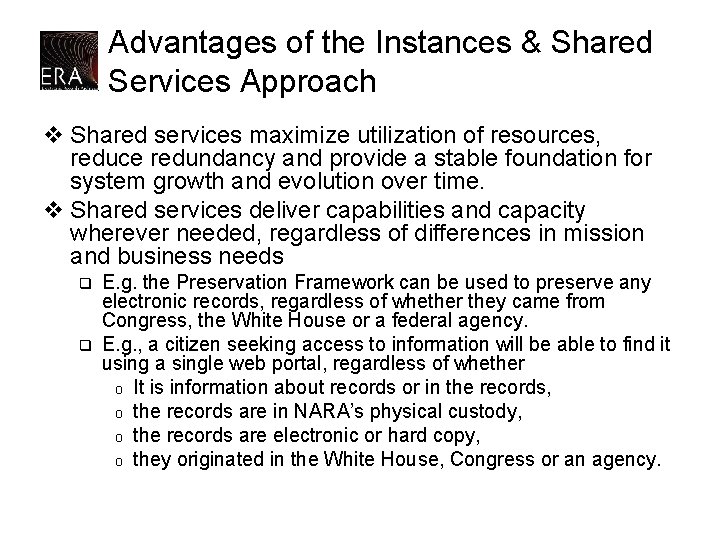 ERA

Advantages of the Instances & Shared Services Approach

❖ Shared services maximize utilization of resources, reduce redundancy and provide a stable foundation for system growth and evolution over time.

❖ Shared services deliver capabilities and capacity wherever needed, regardless of differences in mission and business needs

❑ E.g. the Preservation Framework can be used to preserve any electronic records, regardless of whether they came from Congress, the White House or a federal agency.

❑ E.g., a citizen seeking access to information will be able to find it using a single web portal, regardless of whether

o It is information about records or in the records,

o the records are in NARA's physical custody,

o the records are electronic or hard copy,

o they originated in the White House, Congress or an agency.